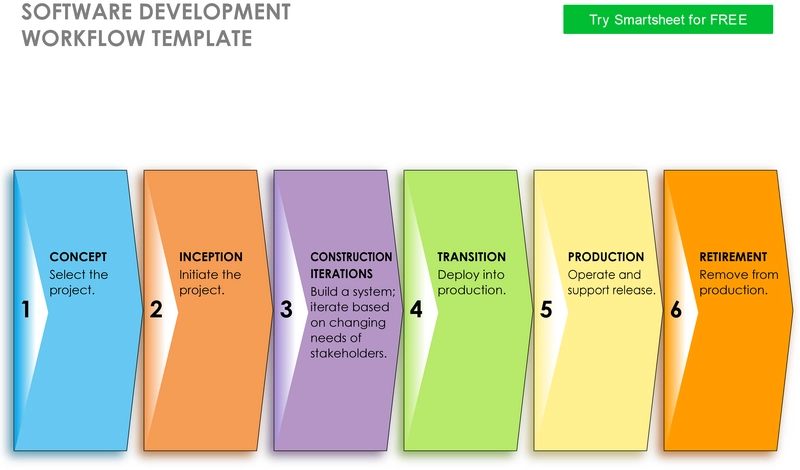 SOFTWARE DEVELOPMENT WORKFLOW TEMPLATE

Try Smartsheet for FREE

1

CONCEPT
Select the project.

2

INCEPTION
Initiate the project.

3

CONSTRUCTION ITERATIONS
Build a system; iterate based on changing needs of stakeholders.

4

TRANSITION
Deploy into production.

5

PRODUCTION
Operate and support release.

6

RETIREMENT
Remove from production.